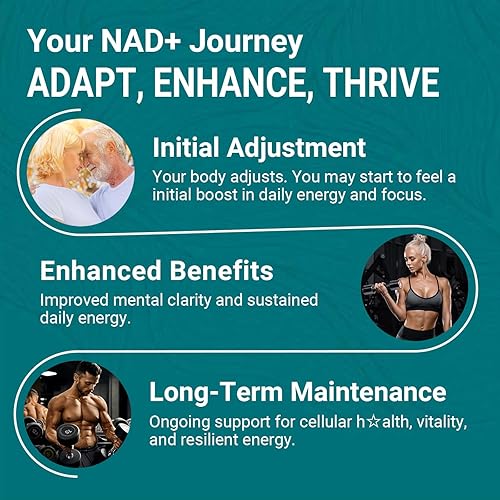 Your NAD+ Journey
ADAPT, ENHANCE, THRIVE

Initial Adjustment
Your body adjusts. You may start to feel a initial boost in daily energy and focus.

Enhanced Benefits
Improved mental clarity and sustained daily energy.

Long-Term Maintenance
Ongoing support for cellular h☆alth, vitality, and resilient energy.